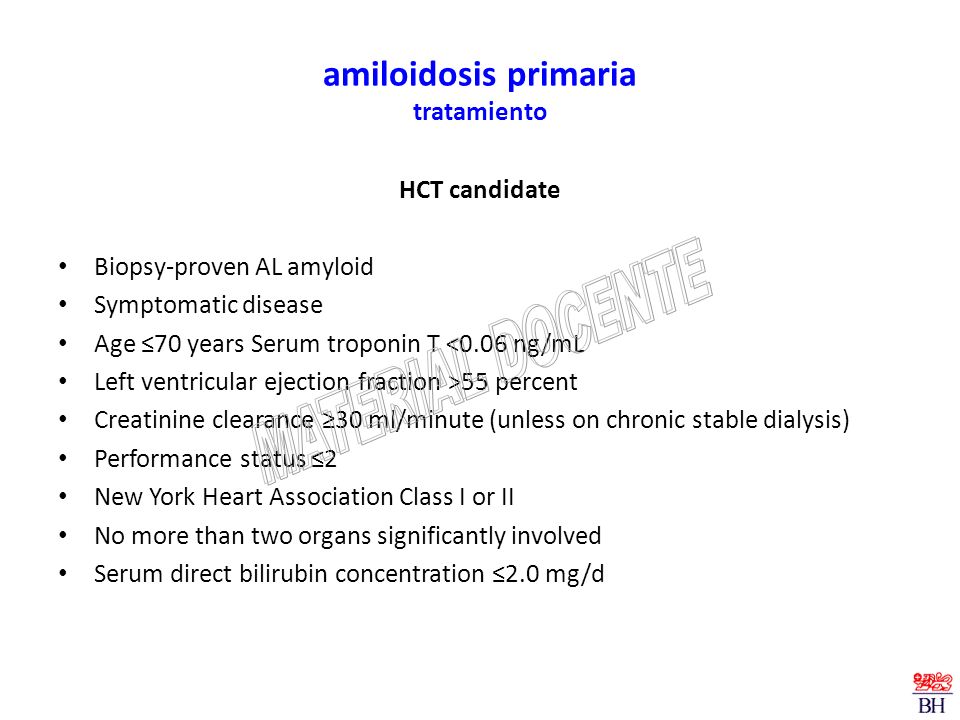 amiloidosis primaria
tratamiento

HCT candidate

• Biopsy-proven AL amyloid
• Symptomatic disease
• Age ≤70 years Serum troponin T <0.06 ng/mL
• Left ventricular ejection fraction >55 percent
• Creatinine clearance ≥30 ml/minute (unless on chronic stable dialysis)
• Performance status ≤2
• New York Heart Association Class I or II
• No more than two organs significantly involved
• Serum direct bilirubin concentration ≤2.0 mg/d

MATERIAL DOCENTE

BH